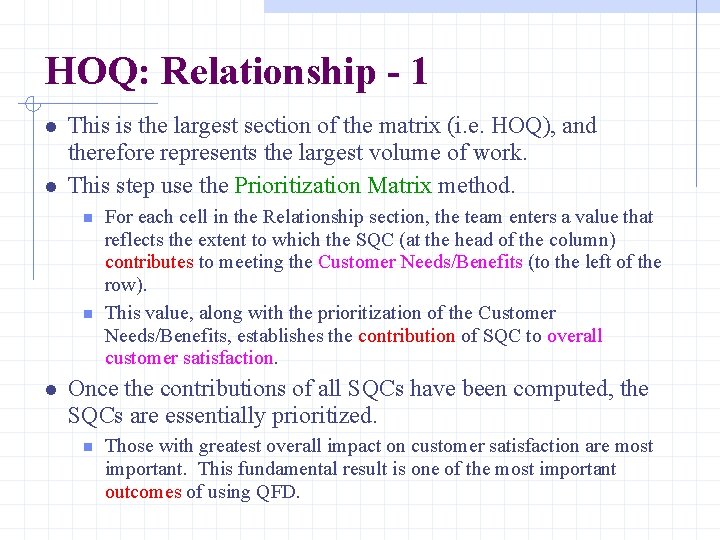 HOQ: Relationship - 1

- This is the largest section of the matrix (i.e. HOQ), and therefore represents the largest volume of work.
- This step use the Prioritization Matrix method.
  - For each cell in the Relationship section, the team enters a value that reflects the extent to which the SQC (at the head of the column) contributes to meeting the Customer Needs/Benefits (to the left of the row).
  - This value, along with the prioritization of the Customer Needs/Benefits, establishes the contribution of SQC to overall customer satisfaction.
- Once the contributions of all SQCs have been computed, the SQCs are essentially prioritized.
  - Those with greatest overall impact on customer satisfaction are most important. This fundamental result is one of the most important outcomes of using QFD.